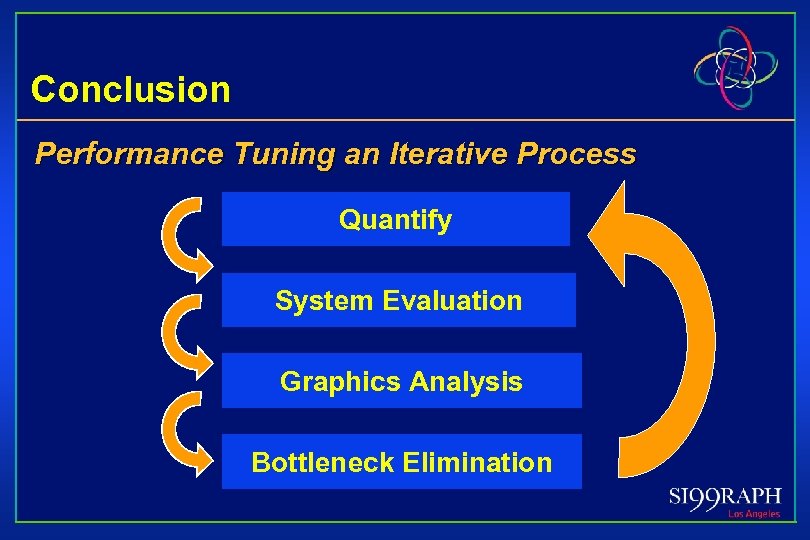 Conclusion

Performance Tuning an Iterative Process

Quantify

System Evaluation

Graphics Analysis

Bottleneck Elimination

SI99RAPH
Los Angeles